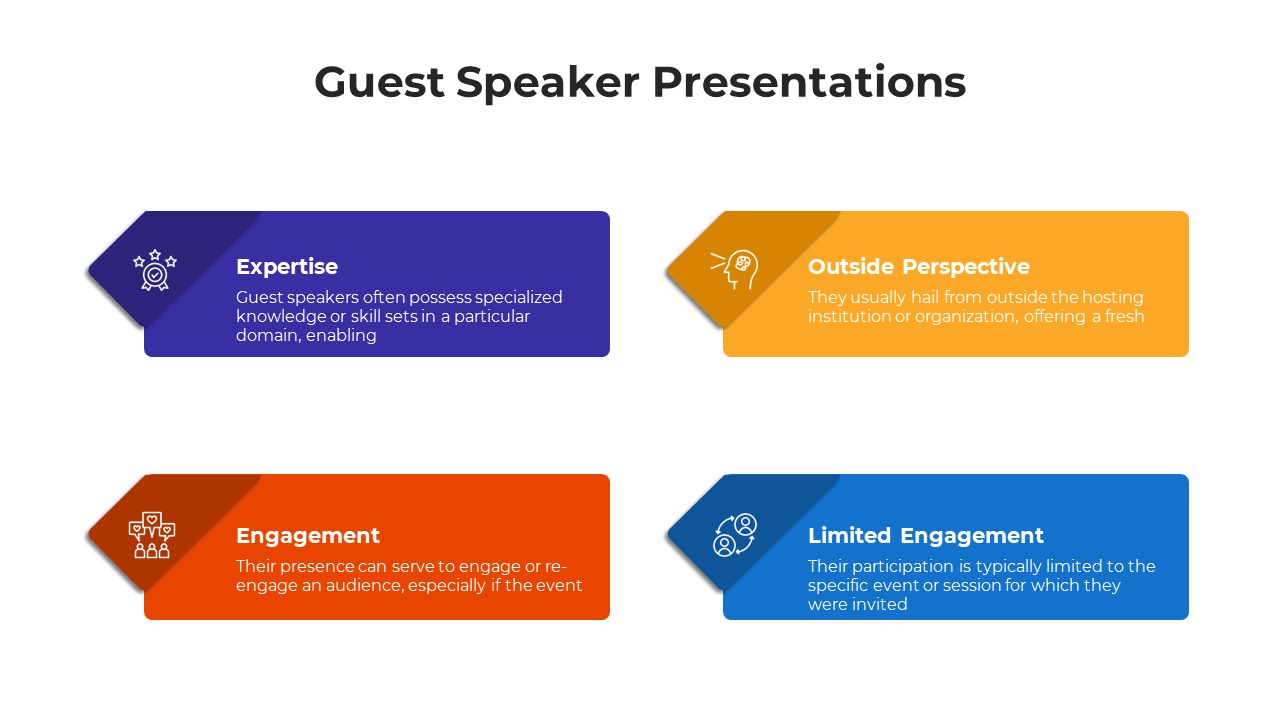 Guest Speaker Presentations

Expertise

Guest speakers often possess specialized knowledge or skill sets in a particular domain, enabling

Outside Perspective

They usually hail from outside the hosting institution or organization, offering a fresh

Engagement

Their presence can serve to engage or re-engage an audience, especially if the event

Limited Engagement

Their participation is typically limited to the specific event or session for which they were invited